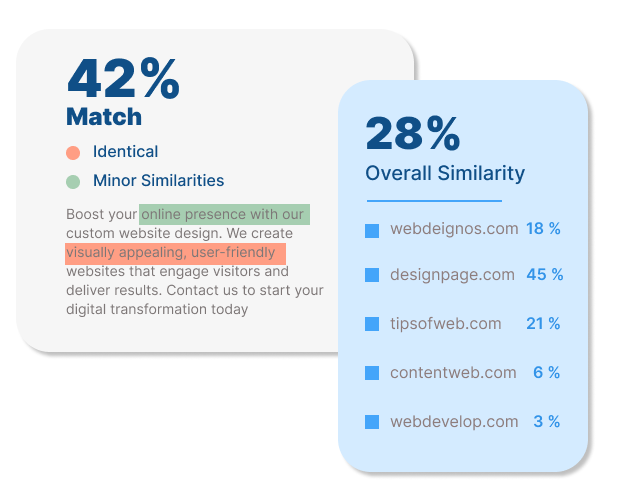 42%
Match

Identical

Minor Similarities

Boost your online presence with our custom website design. We create visually appealing, user-friendly websites that engage visitors and deliver results. Contact us to start your digital transformation today

28%
Overall Similarity

webdeignos.com 18 %

designpage.com 45 %

tipsofweb.com 21 %

contentweb.com 6 %

webdevelop.com 3 %